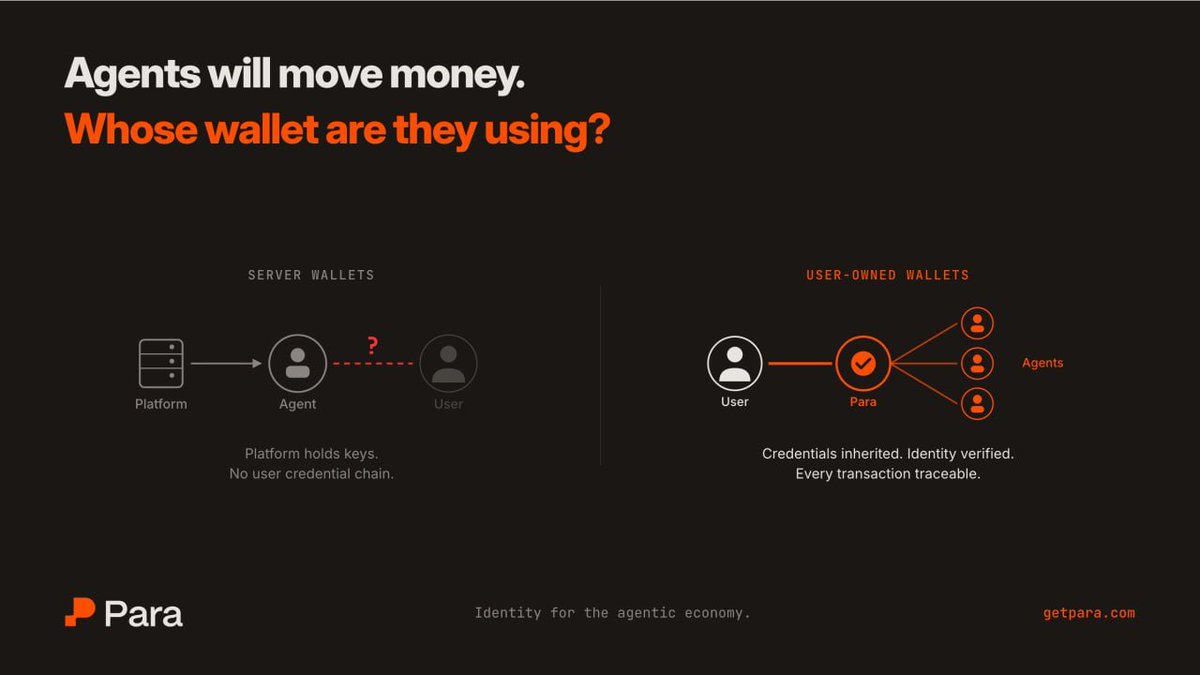 Agents will move money.
Whose wallet are they using?

SERVER WALLETS

Platform
Agent
?
User

Platform holds keys.
No user credential chain.

USER-OWNED WALLETS

User
Para
Agents

Credentials inherited. Identity verified.
Every transaction traceable.

Para

Identity for the agentic economy.

getpara.com